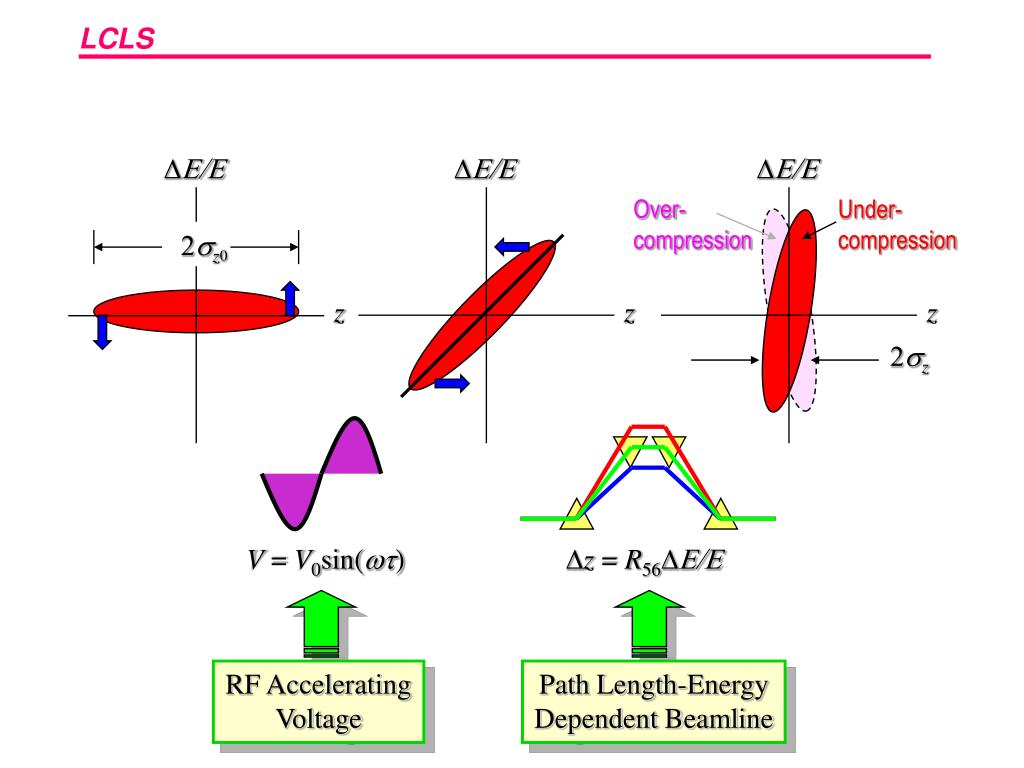 LCLS

$\Delta E/E$

$2\sigma_{z0}$

$z$

$\Delta E/E$

$z$

$\Delta E/E$

Over-compression

Under-compression

$z$

$2\sigma_z$

$V = V_0\sin(\omega\tau)$

$\Delta z = R_{56}\Delta E/E$

RF Accelerating Voltage

Path Length-Energy Dependent Beamline